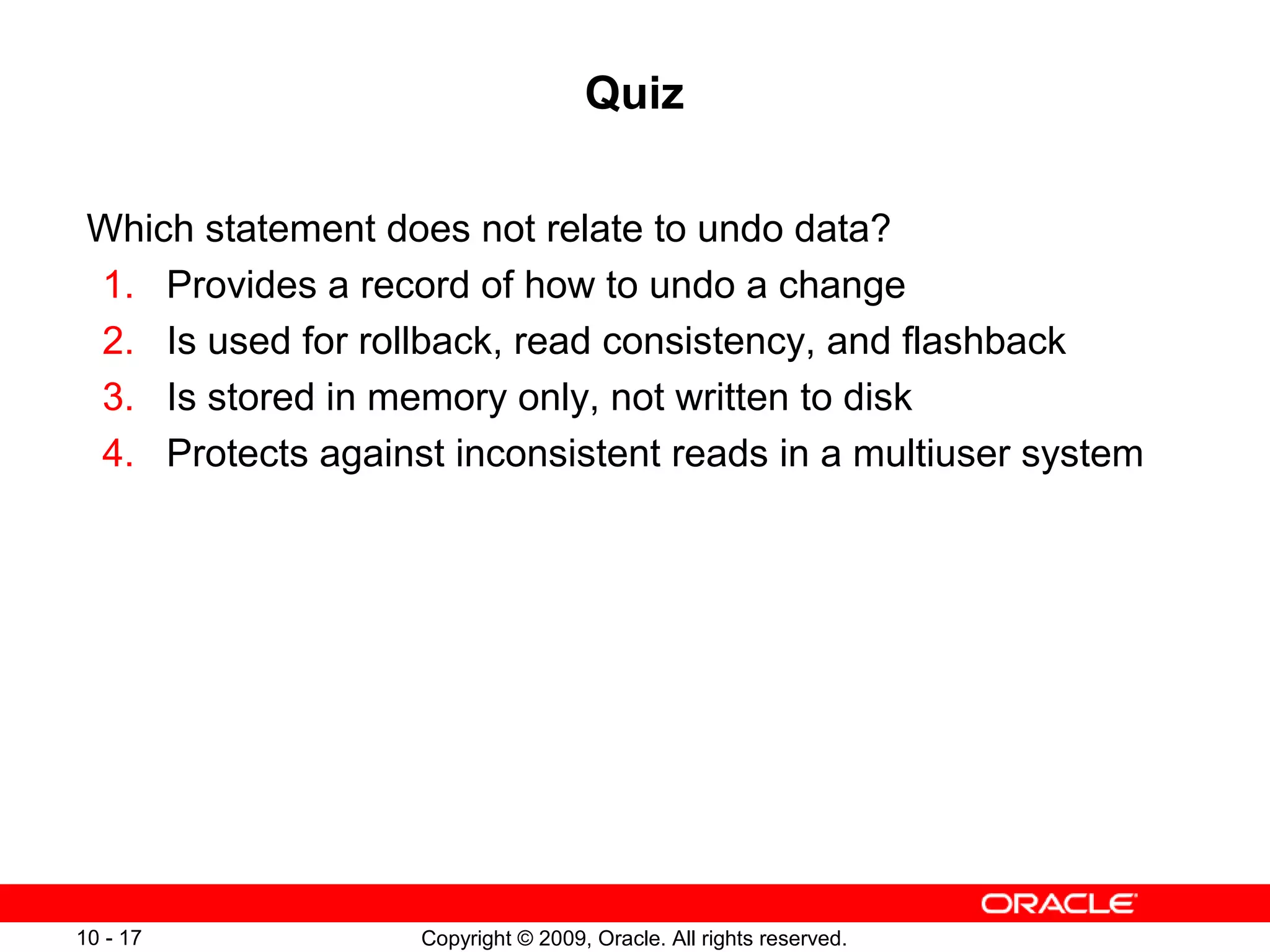 Quiz

Which statement does not relate to undo data?
1. Provides a record of how to undo a change
2. Is used for rollback, read consistency, and flashback
3. Is stored in memory only, not written to disk
4. Protects against inconsistent reads in a multiuser system

ORACLE

10 - 17

Copyright © 2009, Oracle. All rights reserved.